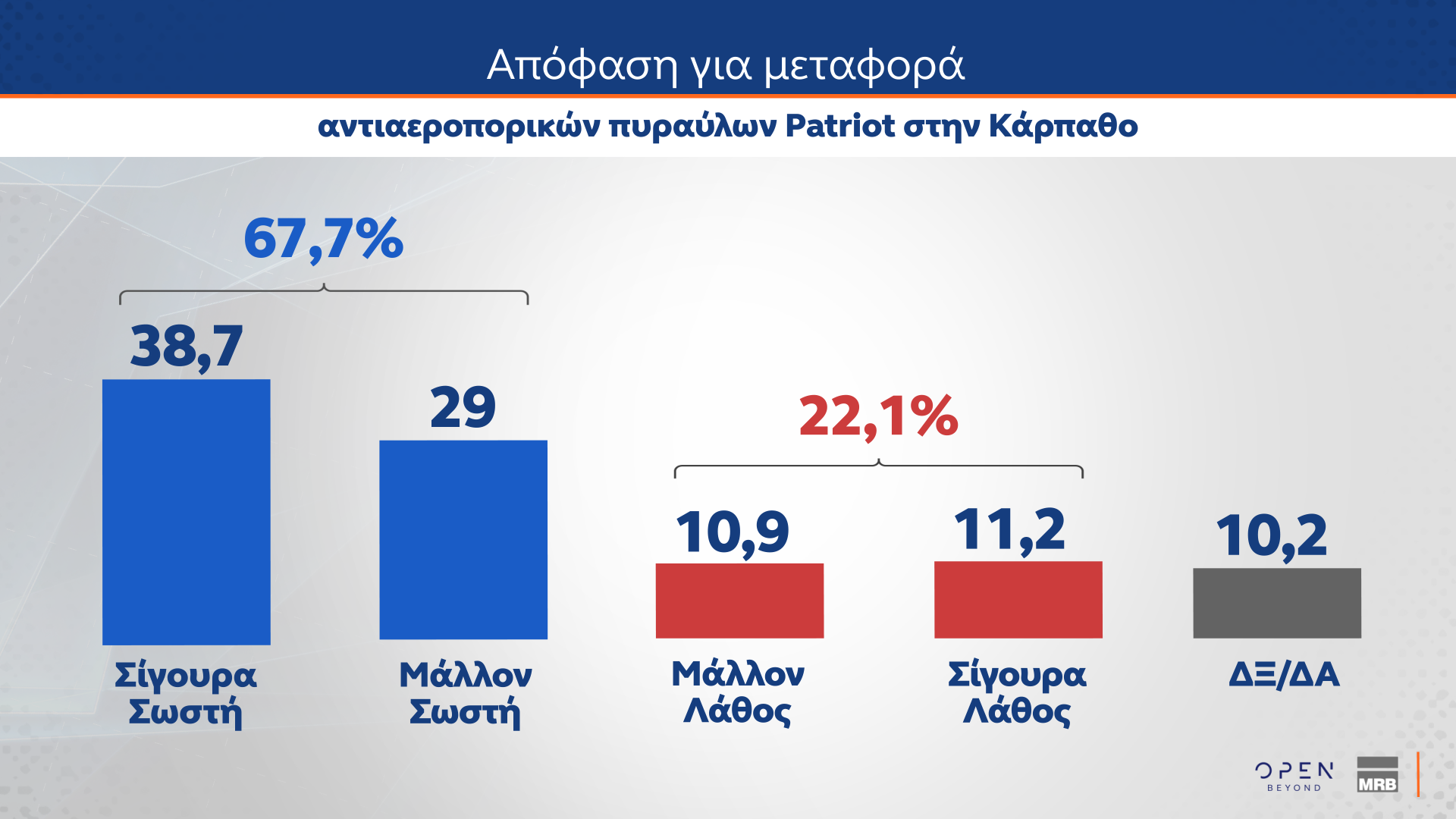 Απόφαση για μεταφορά

αντιαεροπορικών πυραύλων Patriot στην Κάρπαθο

67,7%

38,7

29

22,1%

10,9

11,2

10,2

Σίγουρα Σωστή

Μάλλον Σωστή

Μάλλον Λάθος

Σίγουρα Λάθος

ΔΞ/ΔΑ

OPEN BEYOND

MRB